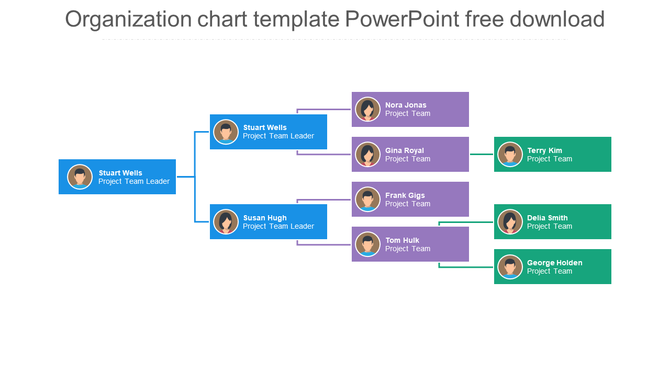 Organization chart template PowerPoint free download

Stuart Wells
Project Team Leader

Stuart Wells
Project Team Leader

Susan Hugh
Project Team Leader

Nora Jonas
Project Team

Gina Royal
Project Team

Frank Gigs
Project Team

Tom Hulk
Project Team

Terry Kim
Project Team

Delia Smith
Project Team

George Holden
Project Team